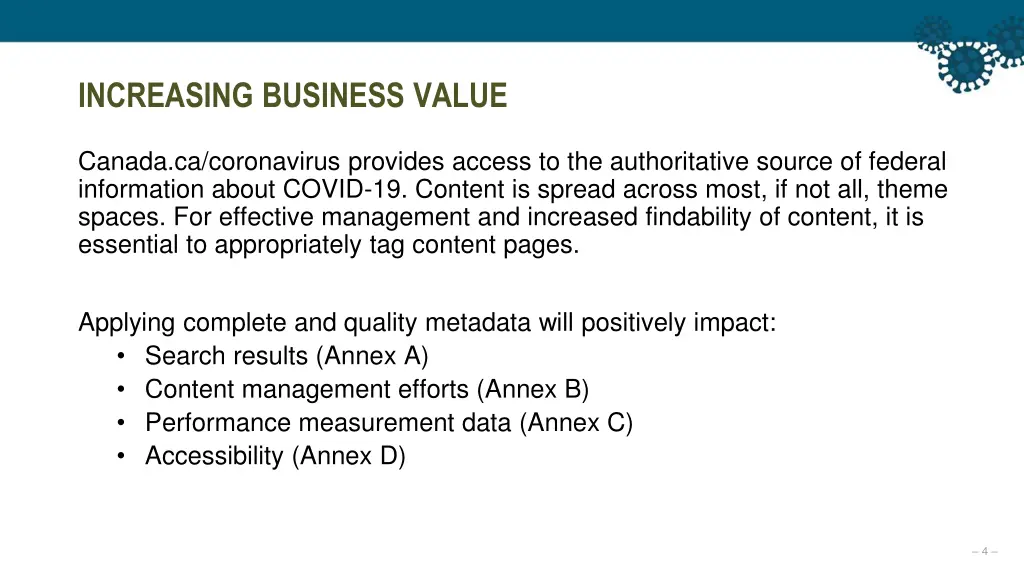 INCREASING BUSINESS VALUE

Canada.ca/coronavirus provides access to the authoritative source of federal information about COVID-19. Content is spread across most, if not all, theme spaces. For effective management and increased findability of content, it is essential to appropriately tag content pages.

Applying complete and quality metadata will positively impact:
• Search results (Annex A)
• Content management efforts (Annex B)
• Performance measurement data (Annex C)
• Accessibility (Annex D)

– 4 –